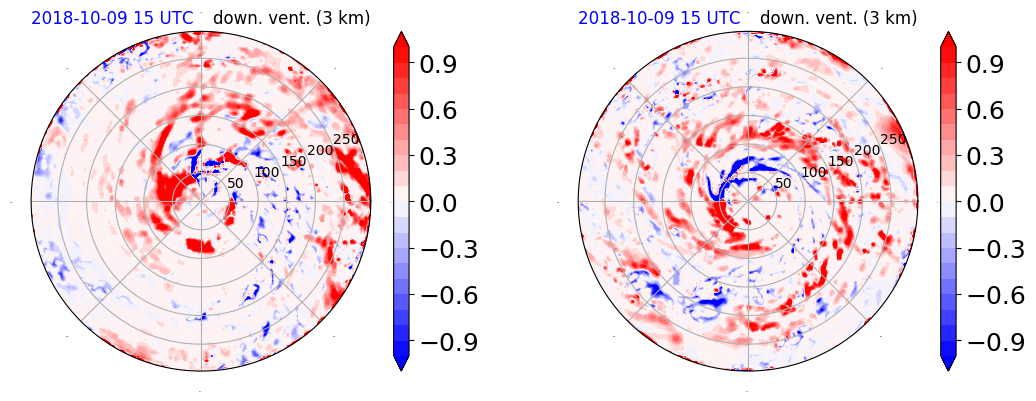 2018-10-09 15 UTC down. vent. (3 km)

50
100
150
200
250

0.9
0.6
0.3
0.0
−0.3
−0.6
−0.9

2018-10-09 15 UTC down. vent. (3 km)

50
100
150
200
250

0.9
0.6
0.3
0.0
−0.3
−0.6
−0.9